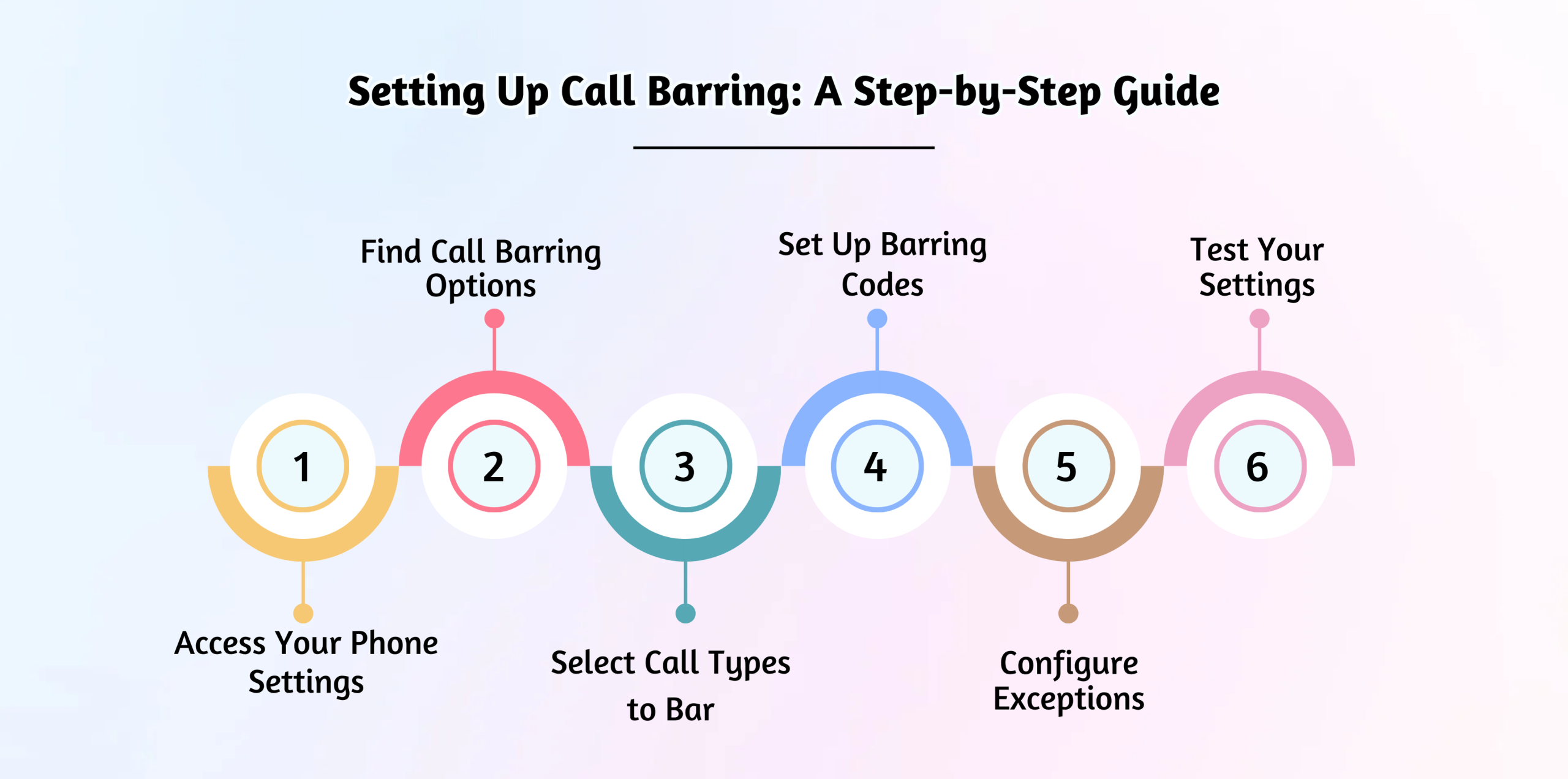 Setting Up Call Barring: A Step-by-Step Guide

1
Access Your Phone Settings

2
Find Call Barring Options

3
Select Call Types to Bar

4
Set Up Barring Codes

5
Configure Exceptions

6
Test Your Settings